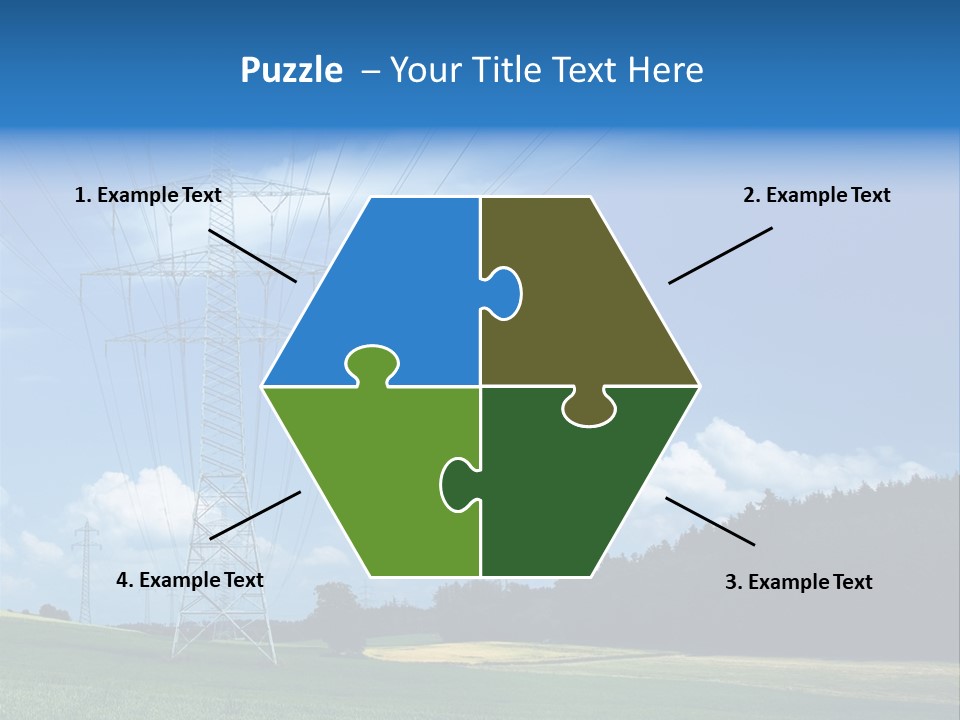 Puzzle – Your Title Text Here

1. Example Text

2. Example Text

4. Example Text

3. Example Text